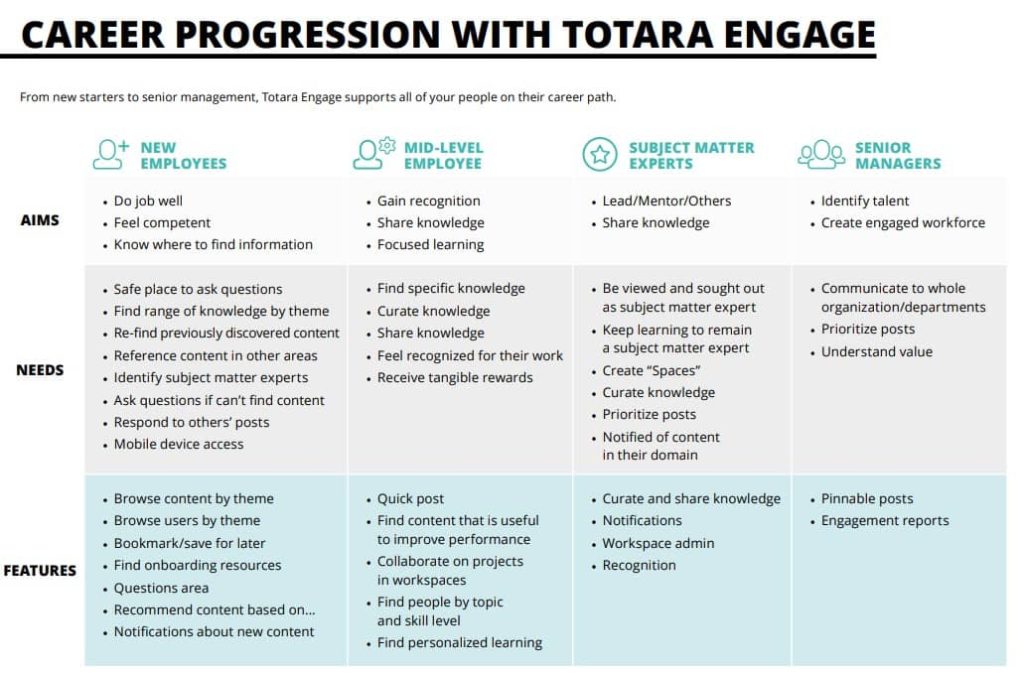 CAREER PROGRESSION WITH TOTARA ENGAGE

From new starters to senior management, Totara Engage supports all of your people on their career path.

| | NEW EMPLOYEES | MID-LEVEL EMPLOYEE | SUBJECT MATTER EXPERTS | SENIOR MANAGERS |
|---|---|---|---|---|
| AIMS | • Do job well • Feel competent • Know where to find information | • Gain recognition • Share knowledge • Focused learning | • Lead/Mentor/Others • Share knowledge | • Identify talent • Create engaged workforce |
| NEEDS | • Safe place to ask questions • Find range of knowledge by theme • Re-find previously discovered content • Reference content in other areas • Identify subject matter experts • Ask questions if can't find content • Respond to others' posts • Mobile device access | • Find specific knowledge • Curate knowledge • Share knowledge • Feel recognized for their work • Receive tangible rewards | • Be viewed and sought out as subject matter expert • Keep learning to remain a subject matter expert • Create "Spaces" • Curate knowledge • Prioritize posts • Notified of content in their domain | • Communicate to whole organization/departments • Prioritize posts • Understand value |
| FEATURES | • Browse content by theme • Browse users by theme • Bookmark/save for later • Find onboarding resources • Questions area • Recommend content based on... • Notifications about new content | • Quick post • Find content that is useful to improve performance • Collaborate on projects in workspaces • Find people by topic and skill level • Find personalized learning | • Curate and share knowledge • Notifications • Workspace admin • Recognition | • Pinnable posts • Engagement reports |